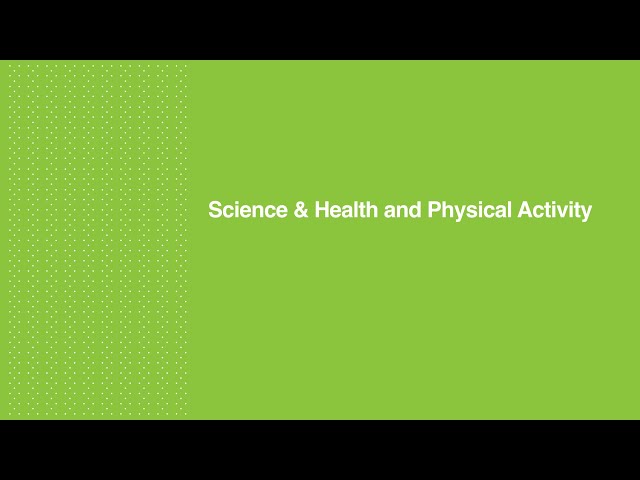 Science & Health and Physical Activity